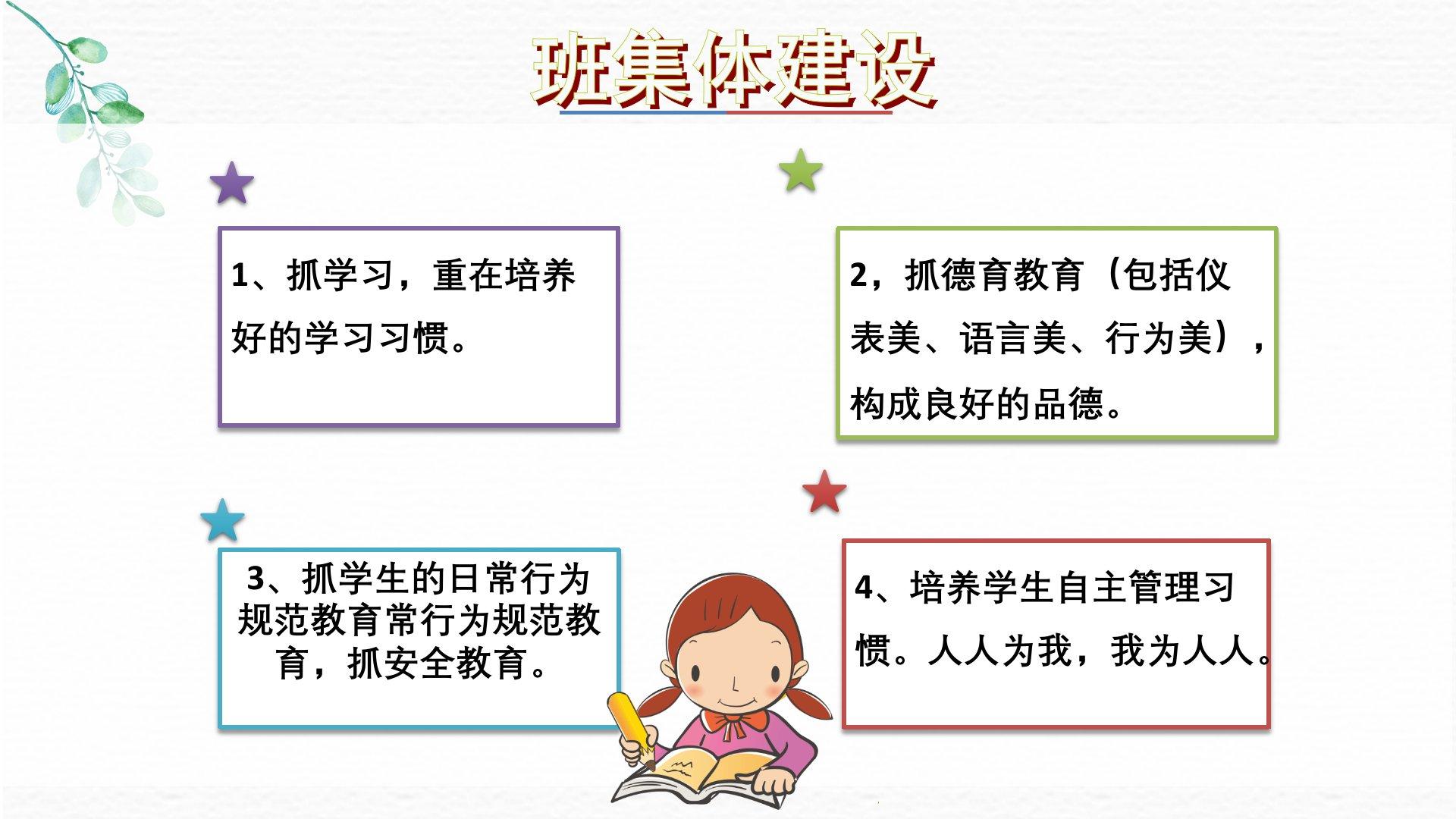 班集体建设

1、抓学习，重在培养好的学习习惯。

2，抓德育教育（包括仪表美、语言美、行为美），构成良好的品德。

3、抓学生的日常行为规范教育常行为规范教育，抓安全教育。

4、培养学生自主管理习惯。人人为我，我为人人。